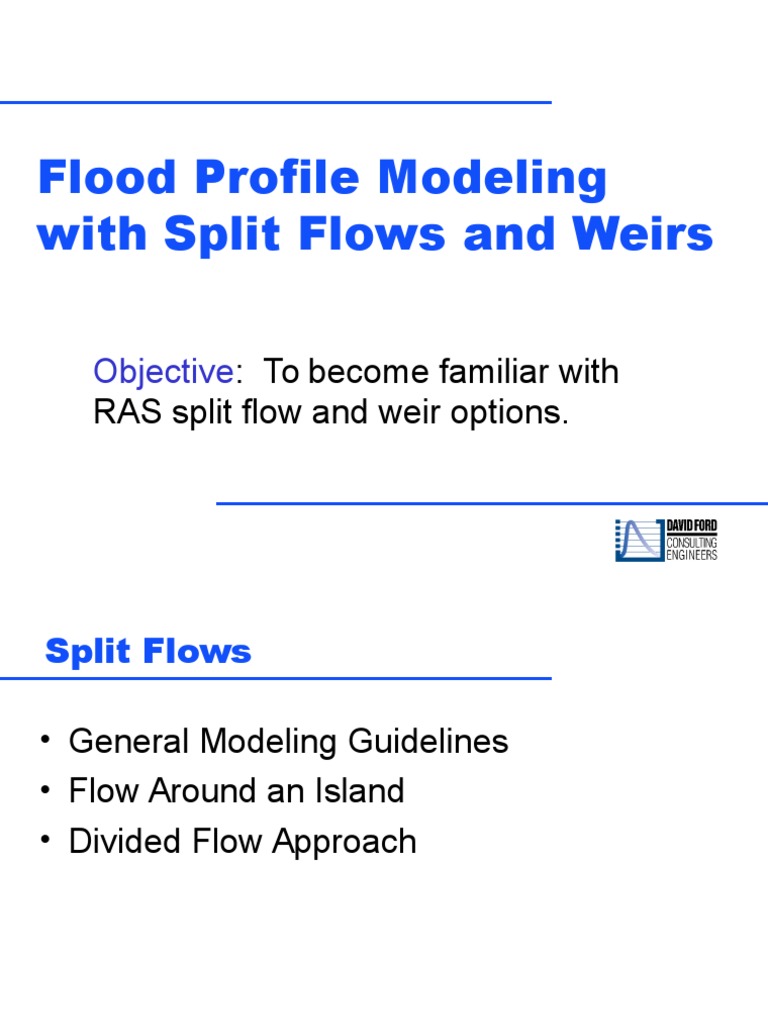 Flood Profile Modeling with Split Flows and Weirs

Objective: To become familiar with RAS split flow and weir options.

DAVID FORD
CONSULTING
ENGINEERS

Split Flows

• General Modeling Guidelines
• Flow Around an Island
• Divided Flow Approach